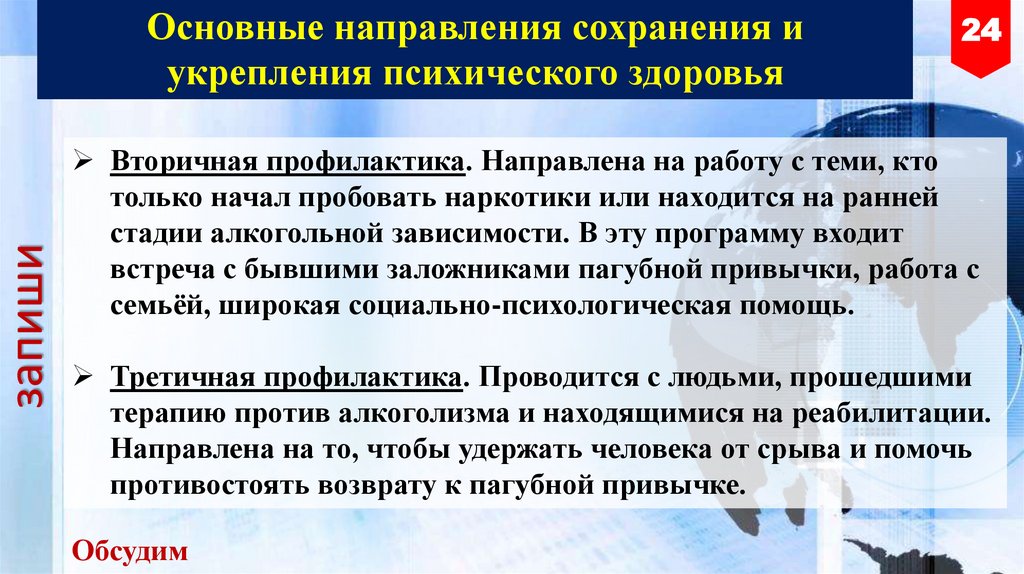 Основные направления сохранения и укрепления психического здоровья

24

запиши

➢ Вторичная профилактика. Направлена на работу с теми, кто только начал пробовать наркотики или находится на ранней стадии алкогольной зависимости. В эту программу входит встреча с бывшими заложниками пагубной привычки, работа с семьёй, широкая социально-психологическая помощь.

➢ Третичная профилактика. Проводится с людьми, прошедшими терапию против алкоголизма и находящимися на реабилитации. Направлена на то, чтобы удержать человека от срыва и помочь противостоять возврату к пагубной привычке.

Обсудим